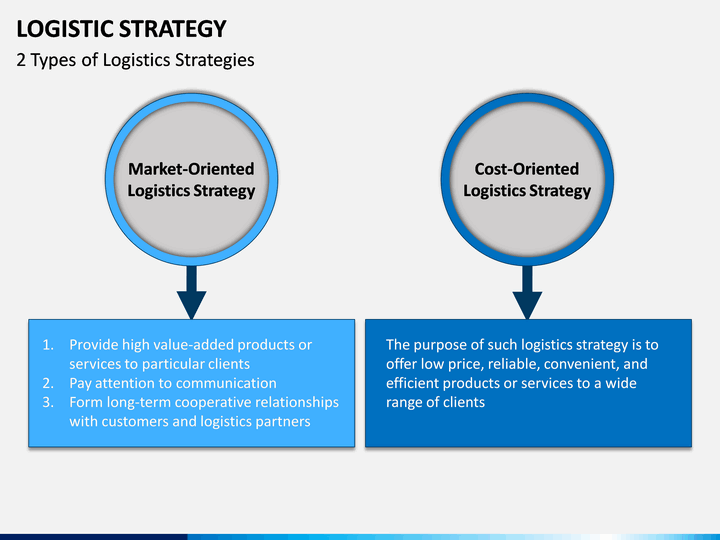 LOGISTIC STRATEGY

2 Types of Logistics Strategies

Market-Oriented Logistics Strategy

1. Provide high value-added products or services to particular clients
2. Pay attention to communication
3. Form long-term cooperative relationships with customers and logistics partners

Cost-Oriented Logistics Strategy

The purpose of such logistics strategy is to offer low price, reliable, convenient, and efficient products or services to a wide range of clients